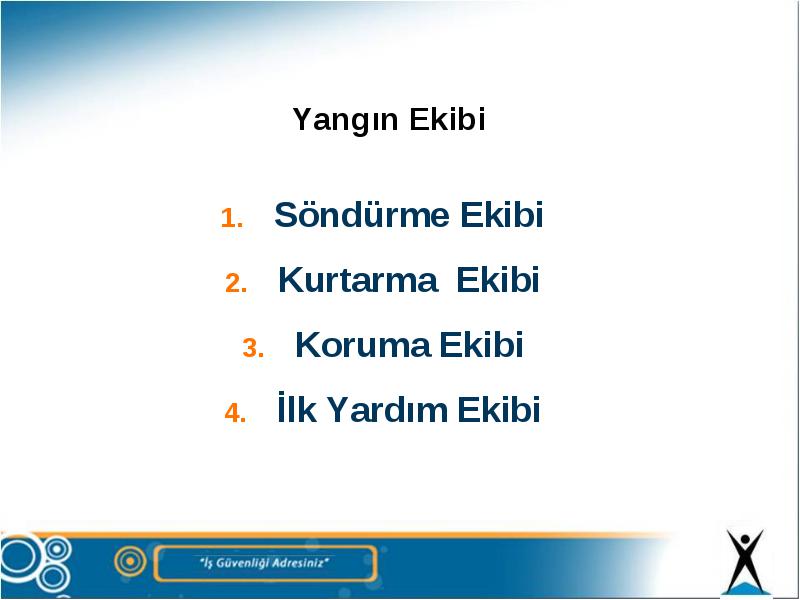 Yangın Ekibi

1. Söndürme Ekibi
2. Kurtarma Ekibi
3. Koruma Ekibi
4. İlk Yardım Ekibi

"İş Güvenliği Adresiniz"